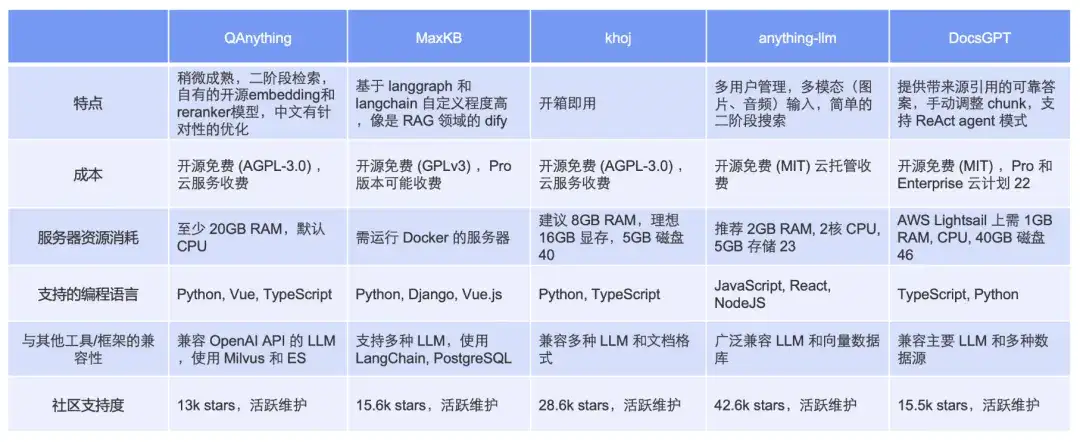 | | QAnything | MaxKB | khoj | anything-llm | DocsGPT |
|---|---|---|---|---|---|
| 特点 | 稍微成熟，二阶段检索，自有的开源embedding和reranker模型，中文有针对性的优化 | 基于 langgraph 和 langchain 自定义程度高，像是 RAG 领域的 dify | 开箱即用 | 多用户管理，多模态（图片、音频）输入，简单的二阶段搜索 | 提供带来源引用的可靠答案，手动调整 chunk，支持 ReAct agent 模式 |
| 成本 | 开源免费 (AGPL-3.0)，云服务收费 | 开源免费 (GPLv3)，Pro 版本可能收费 | 开源免费 (AGPL-3.0)，云服务收费 | 开源免费 (MIT) 云托管收费 | 开源免费 (MIT)，Pro 和 Enterprise 云计划 22 |
| 服务器资源消耗 | 至少 20GB RAM，默认 CPU | 需运行 Docker 的服务器 | 建议 8GB RAM，理想 16GB 显存，5GB 磁盘 40 | 推荐 2GB RAM, 2核 CPU, 5GB 存储 23 | AWS Lightsail 上需 1GB RAM, CPU, 40GB 磁盘 46 |
| 支持的编程语言 | Python, Vue, TypeScript | Python, Django, Vue.js | Python, TypeScript | JavaScript, React, NodeJS | TypeScript, Python |
| 与其他工具/框架的兼容性 | 兼容 OpenAI API 的 LLM，使用 Milvus 和 ES | 支持多种 LLM，使用 LangChain, PostgreSQL | 兼容多种 LLM 和文档格式 | 广泛兼容 LLM 和向量数据库 | 兼容主要 LLM 和多种数据源 |
| 社区支持度 | 13k stars，活跃维护 | 15.6k stars，活跃维护 | 28.6k stars，活跃维护 | 42.6k stars，活跃维护 | 15.5k stars，活跃维护 |